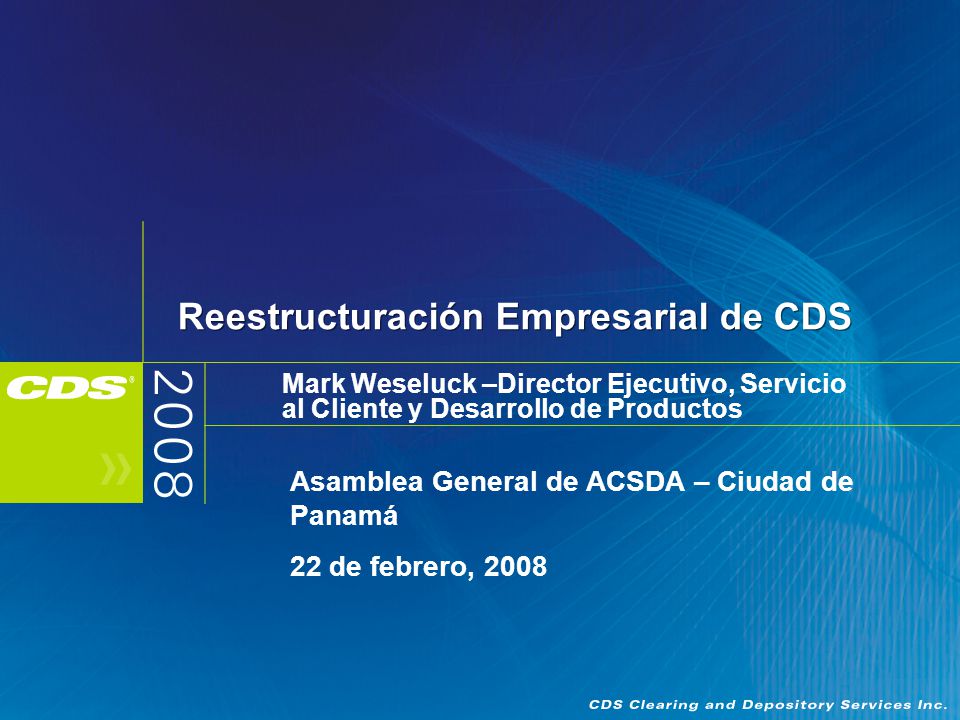 Reestructuración Empresarial de CDS

CDS®

2008

Mark Weseluck –Director Ejecutivo, Servicio al Cliente y Desarrollo de Productos

Asamblea General de ACSDA – Ciudad de Panamá

22 de febrero, 2008

CDS Clearing and Depository Services Inc.